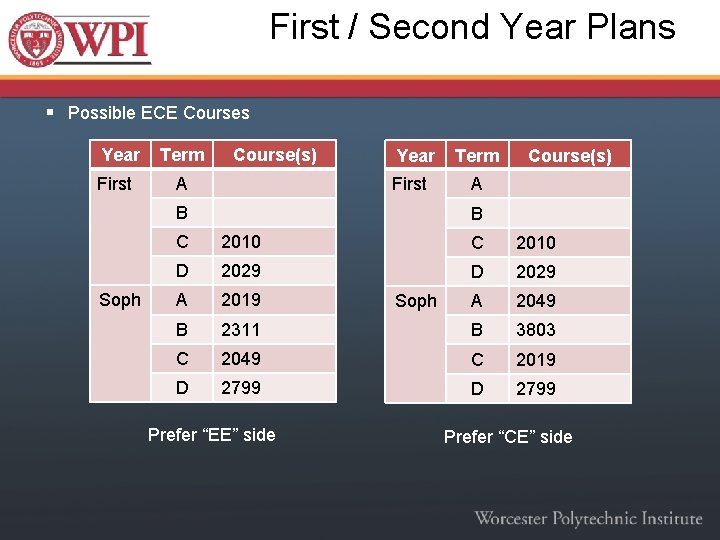 WPI

First / Second Year Plans

▪ Possible ECE Courses

| Year | Term | Course(s) |
|---|---|---|
| First | A | |
| | B | |
| | C | 2010 |
| | D | 2029 |
| Soph | A | 2019 |
| | B | 2311 |
| | C | 2049 |
| | D | 2799 |

Prefer “EE” side

| Year | Term | Course(s) |
|---|---|---|
| First | A | |
| | B | |
| | C | 2010 |
| | D | 2029 |
| Soph | A | 2049 |
| | B | 3803 |
| | C | 2019 |
| | D | 2799 |

Prefer “CE” side

Worcester Polytechnic Institute